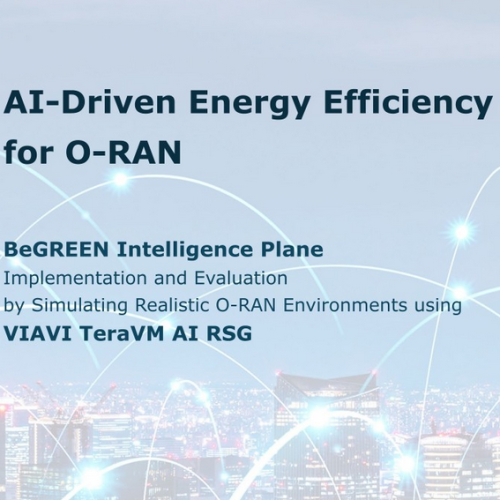 AI-Driven Energy Efficiency for O-RAN

BeGREEN Intelligence Plane
Implementation and Evaluation
by Simulating Realistic O-RAN Environments using
VIAVI TeraVM AI RSG